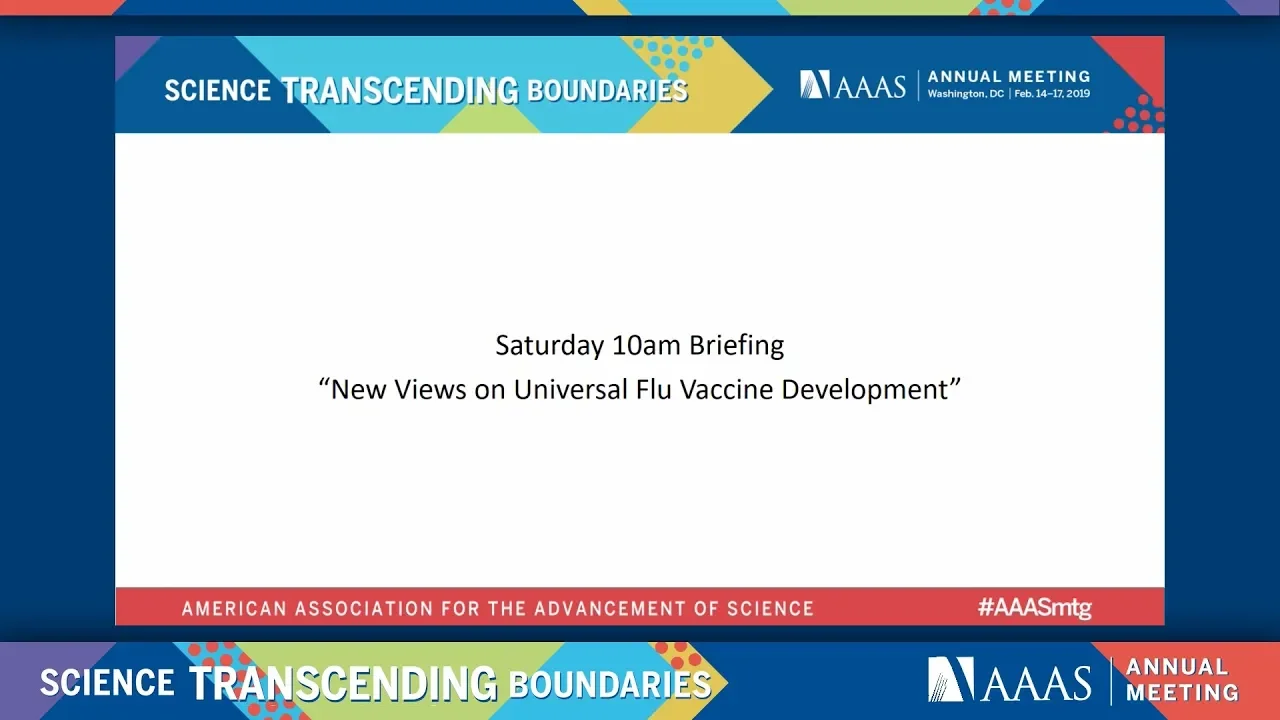 SCIENCE TRANSCENDING BOUNDARIES

AAAS | ANNUAL MEETING
Washington, DC | Feb. 14–17, 2019

Saturday 10am Briefing
“New Views on Universal Flu Vaccine Development”

AMERICAN ASSOCIATION FOR THE ADVANCEMENT OF SCIENCE

#AAASmtg

SCIENCE TRANSCENDING BOUNDARIES

AAAS | ANNUAL MEETING